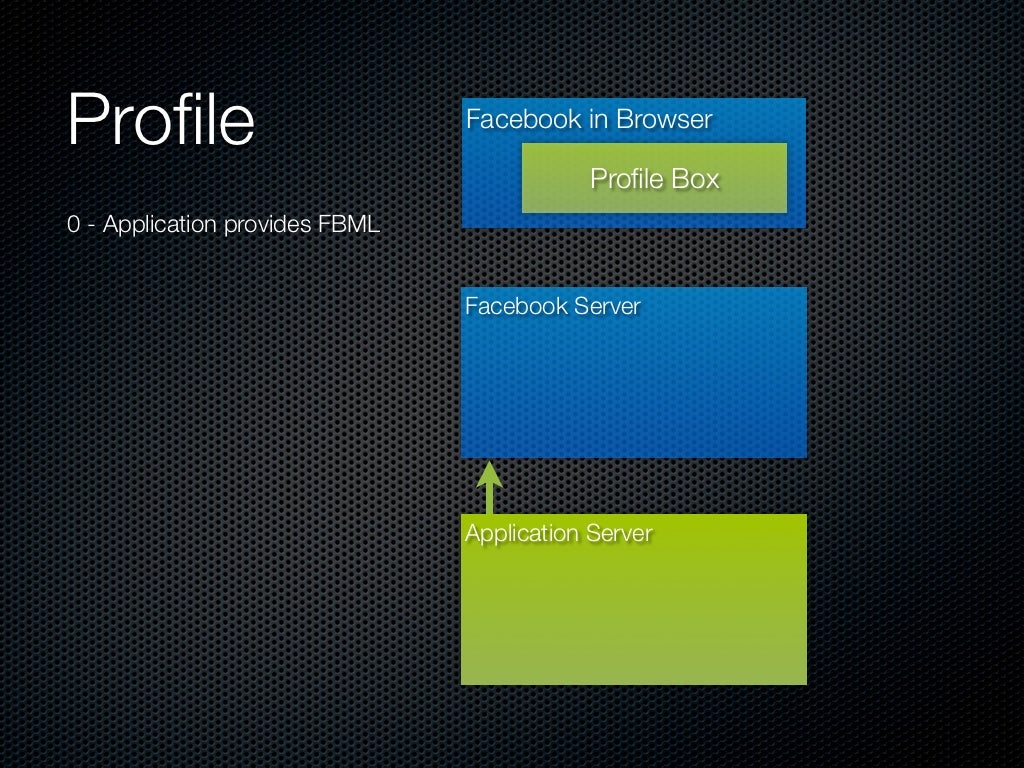 Profile

0 - Application provides FBML

Facebook in Browser

Profile Box

Facebook Server

Application Server